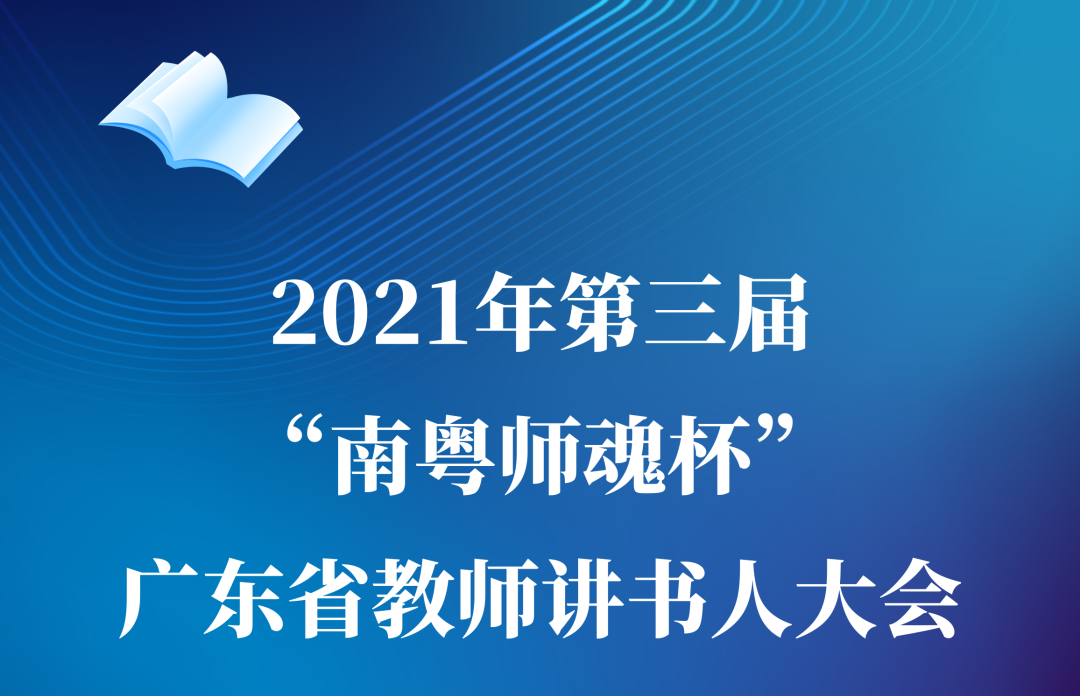 2021年第三届
“南粤师魂杯”
广东省教师讲书人大会